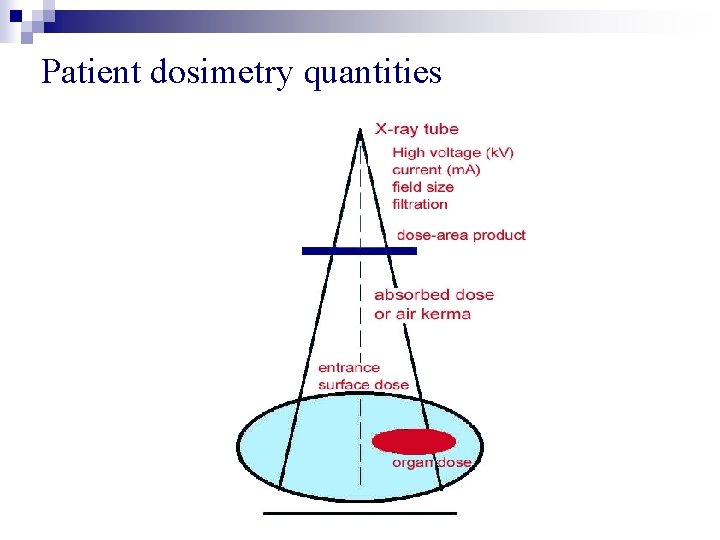 Patient dosimetry quantities

X-ray tube

High voltage (kV)
current (mA)
field size
filtration

dose-area product

absorbed dose
or air kerma

entrance
surface dose

organ dose